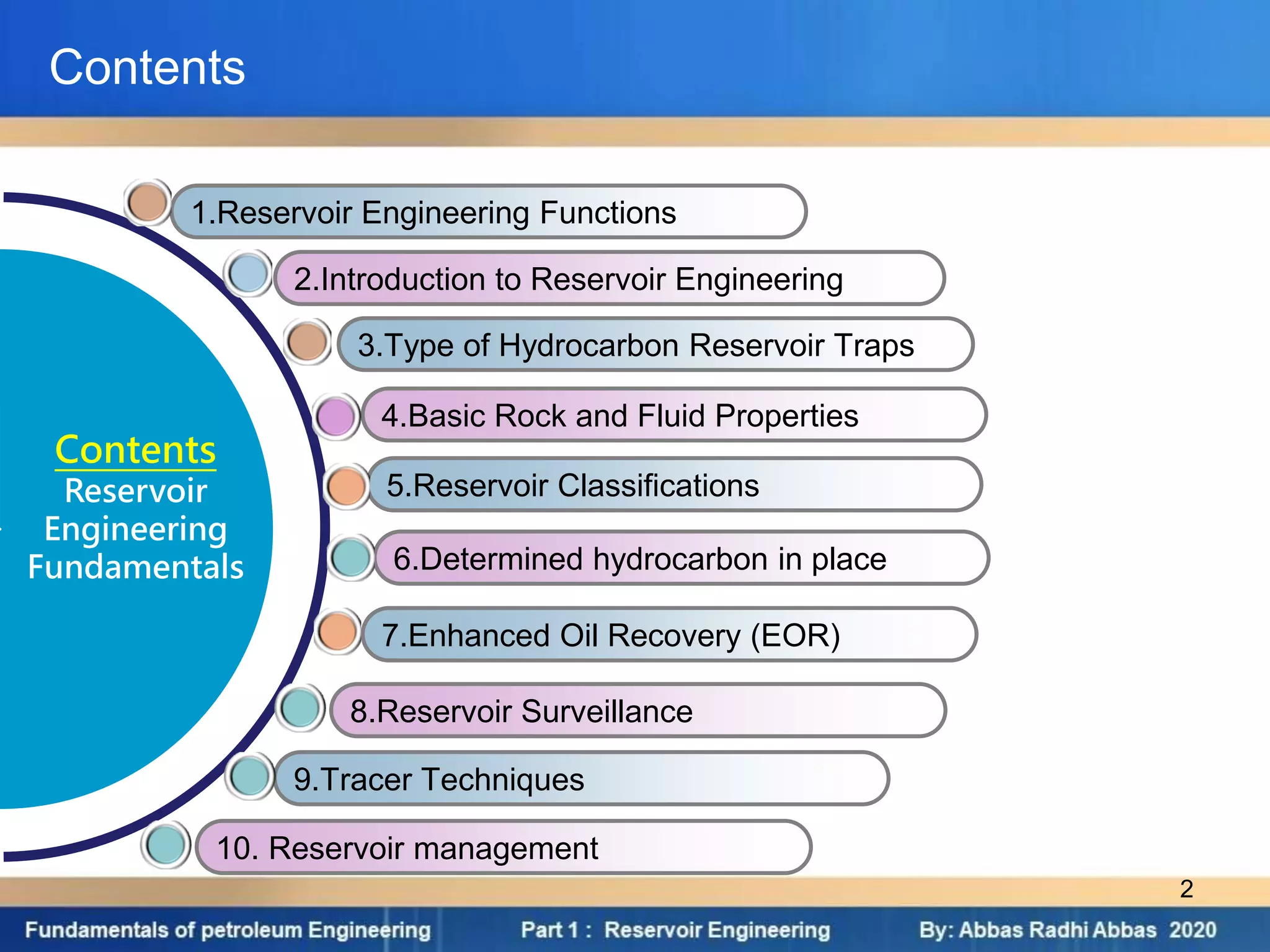 Contents

Contents
Reservoir Engineering Fundamentals

1.Reservoir Engineering Functions

2.Introduction to Reservoir Engineering

3.Type of Hydrocarbon Reservoir Traps

4.Basic Rock and Fluid Properties

5.Reservoir Classifications

6.Determined hydrocarbon in place

7.Enhanced Oil Recovery (EOR)

8.Reservoir Surveillance

9.Tracer Techniques

10. Reservoir management

2

Fundamentals of petroleum Engineering    Part 1 : Reservoir Engineering    By: Abbas Radhi Abbas 2020